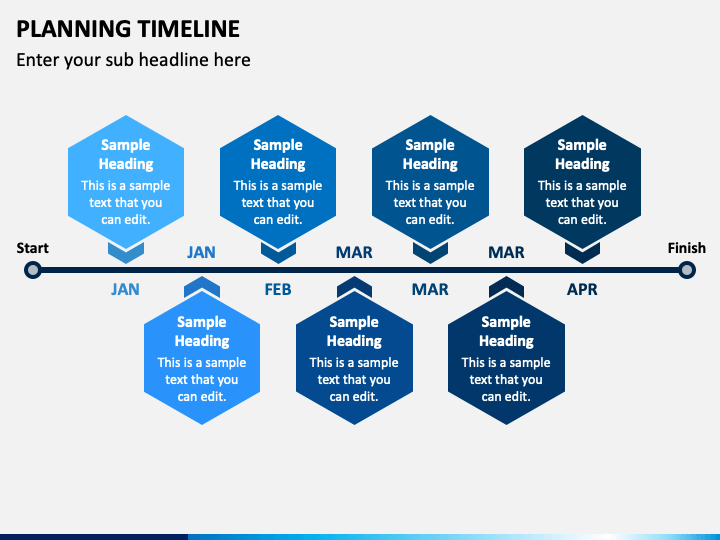 PLANNING TIMELINE

Enter your sub headline here

Sample Heading
This is a sample text that you can edit.

Sample Heading
This is a sample text that you can edit.

Sample Heading
This is a sample text that you can edit.

Sample Heading
This is a sample text that you can edit.

Start

JAN

MAR

MAR

Finish

JAN

FEB

MAR

APR

Sample Heading
This is a sample text that you can edit.

Sample Heading
This is a sample text that you can edit.

Sample Heading
This is a sample text that you can edit.